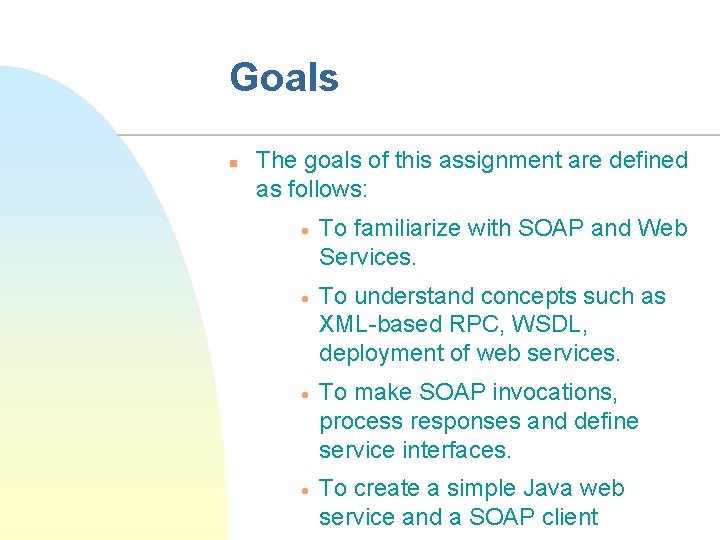 Goals

- The goals of this assignment are defined as follows:
  - To familiarize with SOAP and Web Services.
  - To understand concepts such as XML-based RPC, WSDL, deployment of web services.
  - To make SOAP invocations, process responses and define service interfaces.
  - To create a simple Java web service and a SOAP client